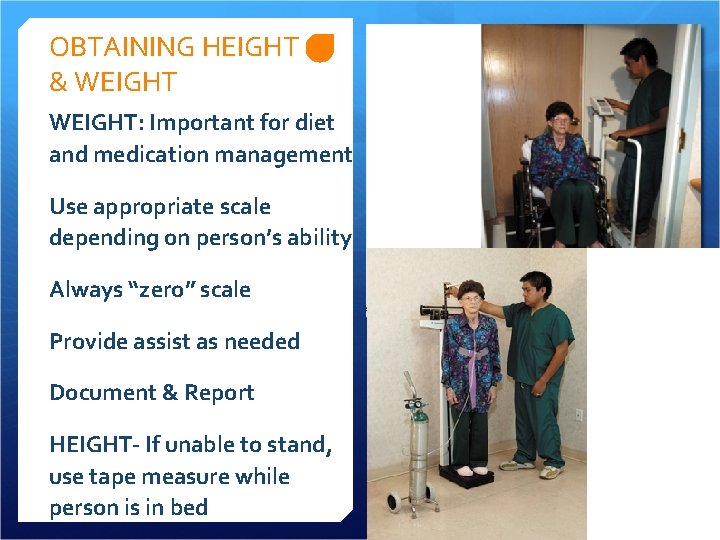 OBTAINING HEIGHT & WEIGHT

WEIGHT: Important for diet and medication management

Use appropriate scale depending on person's ability

Always "zero" scale

Provide assist as needed

Document & Report

HEIGHT- If unable to stand, use tape measure while person is in bed